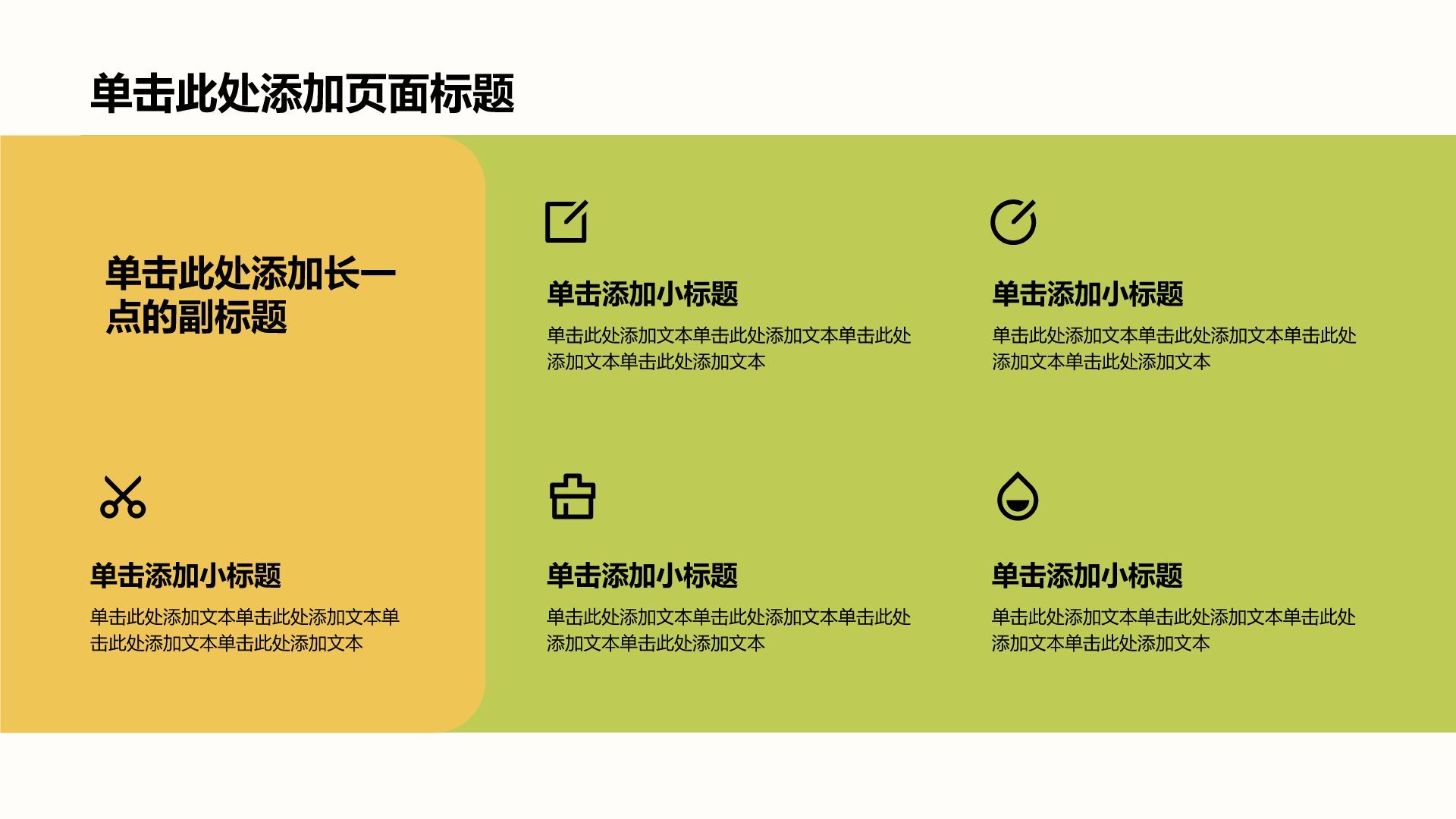 单击此处添加页面标题

单击此处添加长一点的副标题

单击添加小标题
单击此处添加文本单击此处添加文本单击此处添加文本单击此处添加文本

单击添加小标题
单击此处添加文本单击此处添加文本单击此处添加文本单击此处添加文本

单击添加小标题
单击此处添加文本单击此处添加文本单击此处添加文本单击此处添加文本

单击添加小标题
单击此处添加文本单击此处添加文本单击此处添加文本单击此处添加文本

单击添加小标题
单击此处添加文本单击此处添加文本单击此处添加文本单击此处添加文本